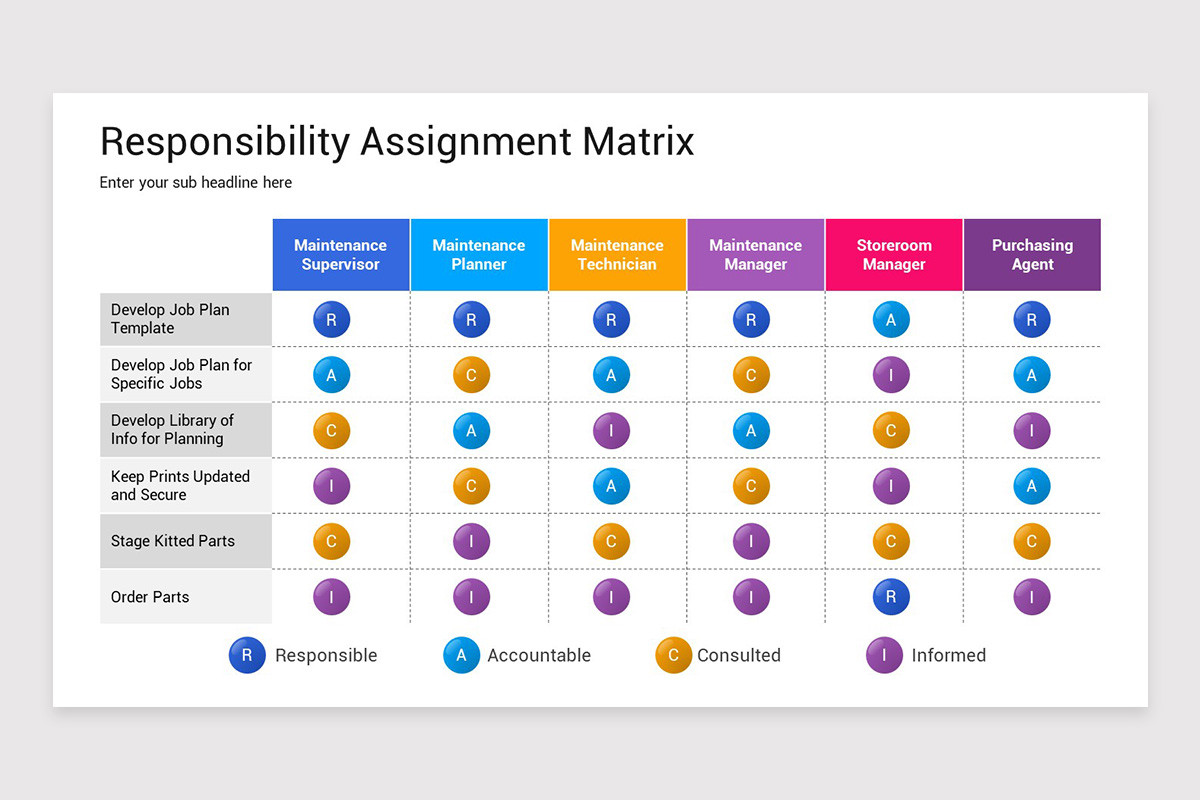 Responsibility Assignment Matrix

Enter your sub headline here

| | Maintenance Supervisor | Maintenance Planner | Maintenance Technician | Maintenance Manager | Storeroom Manager | Purchasing Agent |
|---|---|---|---|---|---|---|
| Develop Job Plan Template | R | R | R | R | A | R |
| Develop Job Plan for Specific Jobs | A | C | A | C | I | A |
| Develop Library of Info for Planning | C | A | I | A | C | I |
| Keep Prints Updated and Secure | I | C | A | C | I | A |
| Stage Kitted Parts | C | I | C | I | C | C |
| Order Parts | I | I | I | I | R | I |

R Responsible
A Accountable
C Consulted
I Informed